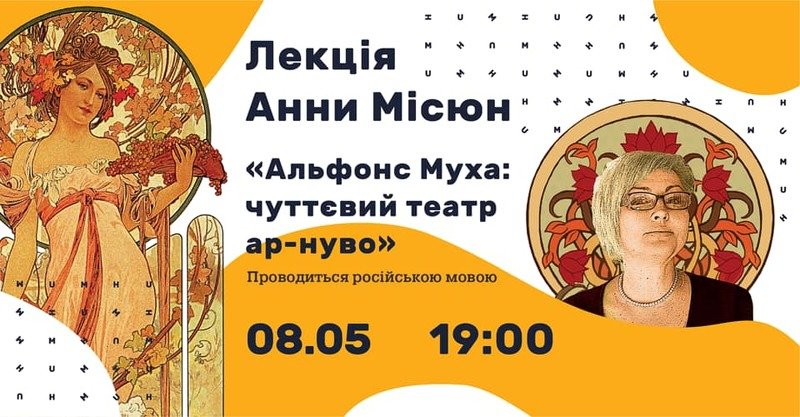 Лекція
Анни Місюн

«Альфонс Муха:
чуттєвий театр
ар-нуво»

Проводиться російською мовою

08.05 19:00